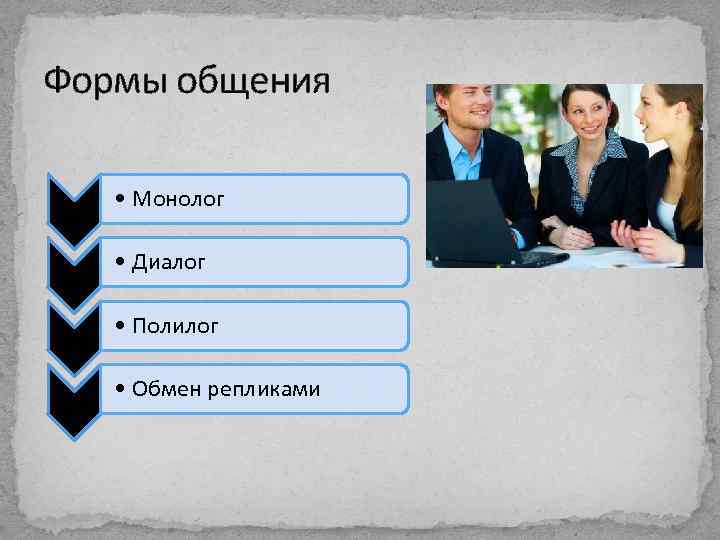 Формы общения

• Монолог

• Диалог

• Полилог

• Обмен репликами